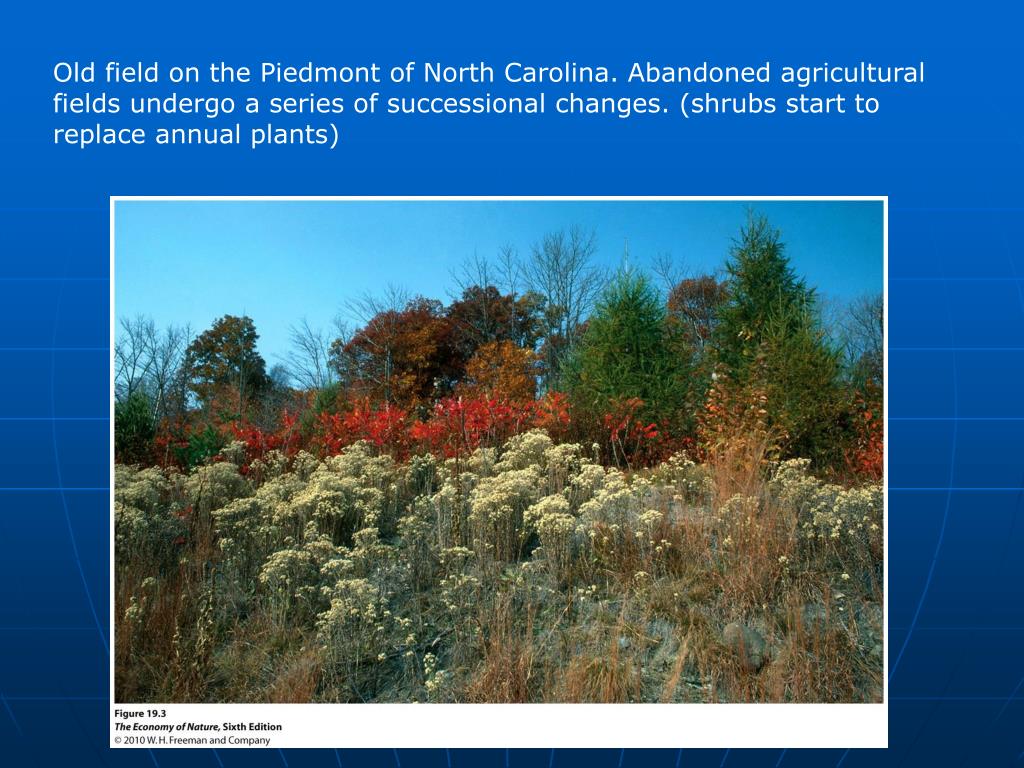 Old field on the Piedmont of North Carolina. Abandoned agricultural fields undergo a series of successional changes. (shrubs start to replace annual plants)

Figure 19.3
The Economy of Nature, Sixth Edition
© 2010 W.H. Freeman and Company